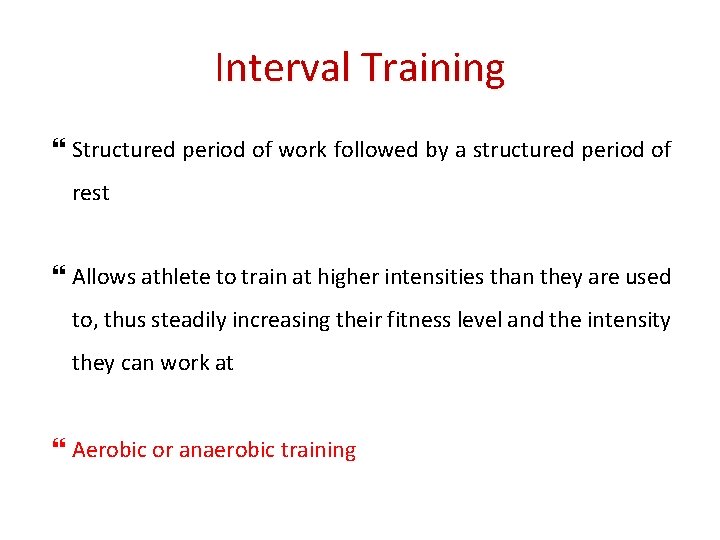 Interval Training

❝ Structured period of work followed by a structured period of rest

❝ Allows athlete to train at higher intensities than they are used to, thus steadily increasing their fitness level and the intensity they can work at

❝ Aerobic or anaerobic training